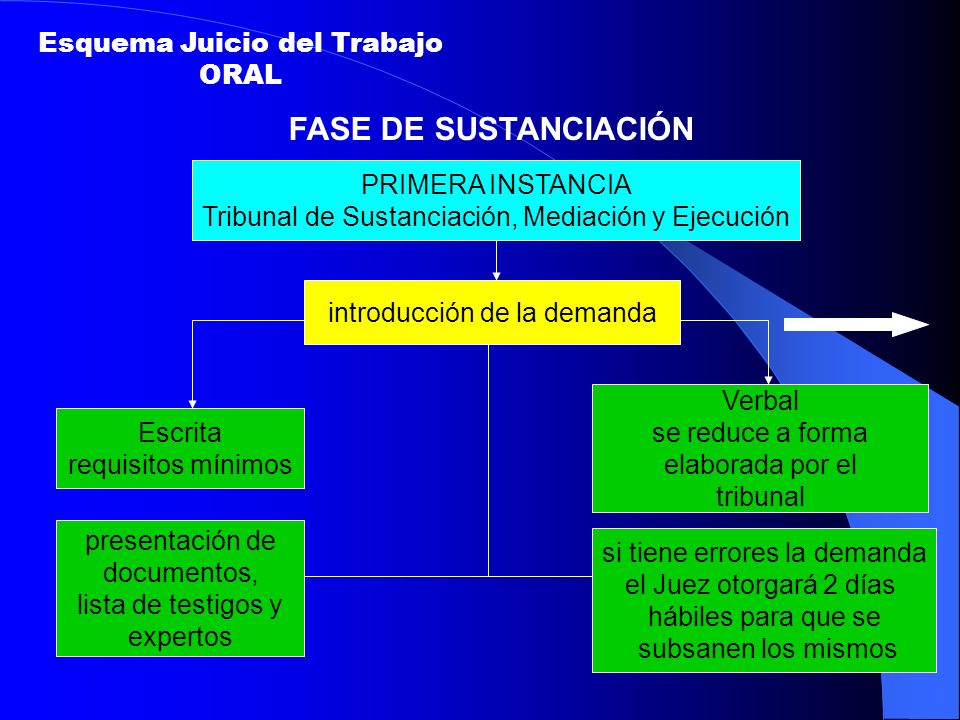 Esquema Juicio del Trabajo
ORAL

FASE DE SUSTANCIACIÓN

PRIMERA INSTANCIA
Tribunal de Sustanciación, Mediación y Ejecución

introducción de la demanda

Escrita
requisitos mínimos

Verbal
se reduce a forma elaborada por el tribunal

presentación de documentos, lista de testigos y expertos

si tiene errores la demanda el Juez otorgará 2 días hábiles para que se subsanen los mismos